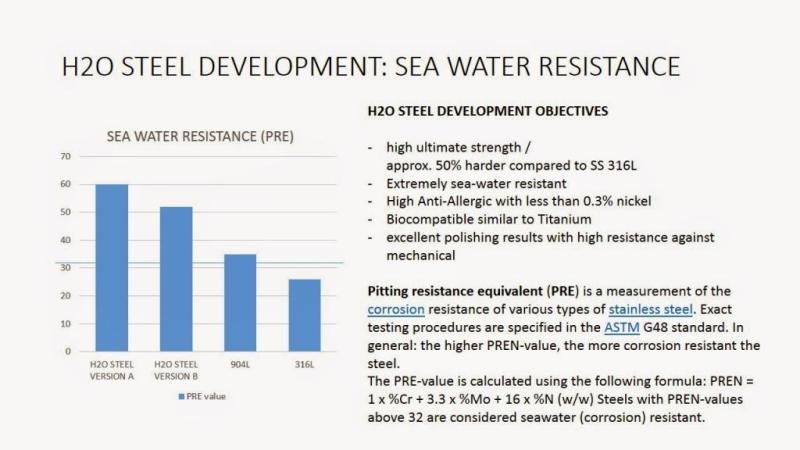 H2O STEEL DEVELOPMENT: SEA WATER RESISTANCE

SEA WATER RESISTANCE (PRE)

70
60
50
40
30
20
10
0

H2O STEEL VERSION A
H2O STEEL VERSION B
904L
316L

PRE value

H2O STEEL DEVELOPMENT OBJECTIVES

- high ultimate strength / approx. 50% harder compared to SS 316L
- Extremely sea-water resistant
- High Anti-Allergic with less than 0.3% nickel
- Biocompatible similar to Titanium
- excellent polishing results with high resistance against mechanical

Pitting resistance equivalent (PRE) is a measurement of the corrosion resistance of various types of stainless steel. Exact testing procedures are specified in the ASTM G48 standard. In general: the higher PREN-value, the more corrosion resistant the steel.
The PRE-value is calculated using the following formula: PREN = 1 x %Cr + 3.3 x %Mo + 16 x %N (w/w) Steels with PREN-values above 32 are considered seawater (corrosion) resistant.